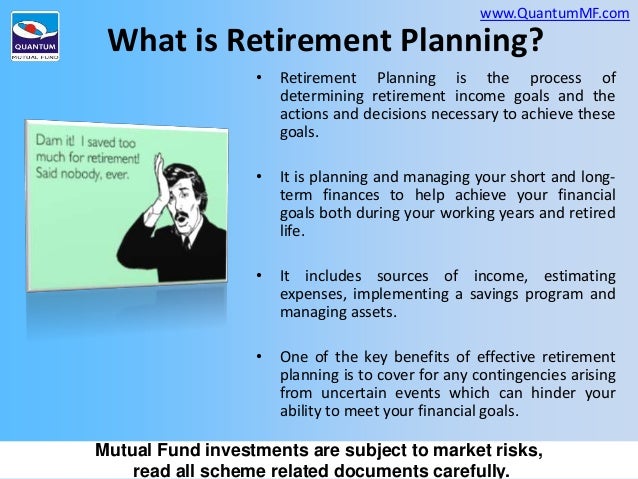 QUANTUM
MUTUAL FUND

www.QuantumMF.com

What is Retirement Planning?

Dam it! I saved too much for retirement! Said nobody, ever.

• Retirement Planning is the process of determining retirement income goals and the actions and decisions necessary to achieve these goals.

• It is planning and managing your short and long-term finances to help achieve your financial goals both during your working years and retired life.

• It includes sources of income, estimating expenses, implementing a savings program and managing assets.

• One of the key benefits of effective retirement planning is to cover for any contingencies arising from uncertain events which can hinder your ability to meet your financial goals.

Mutual Fund investments are subject to market risks, read all scheme related documents carefully.